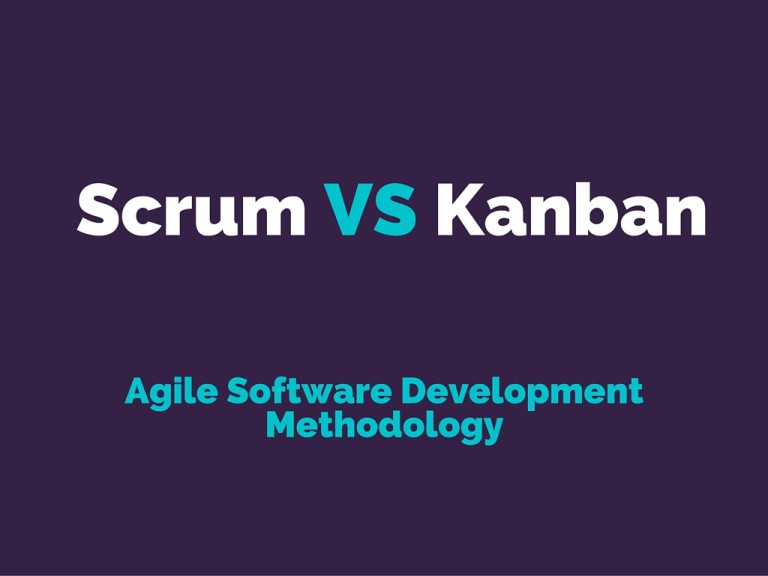 Scrum VS Kanban

Agile Software Development Methodology